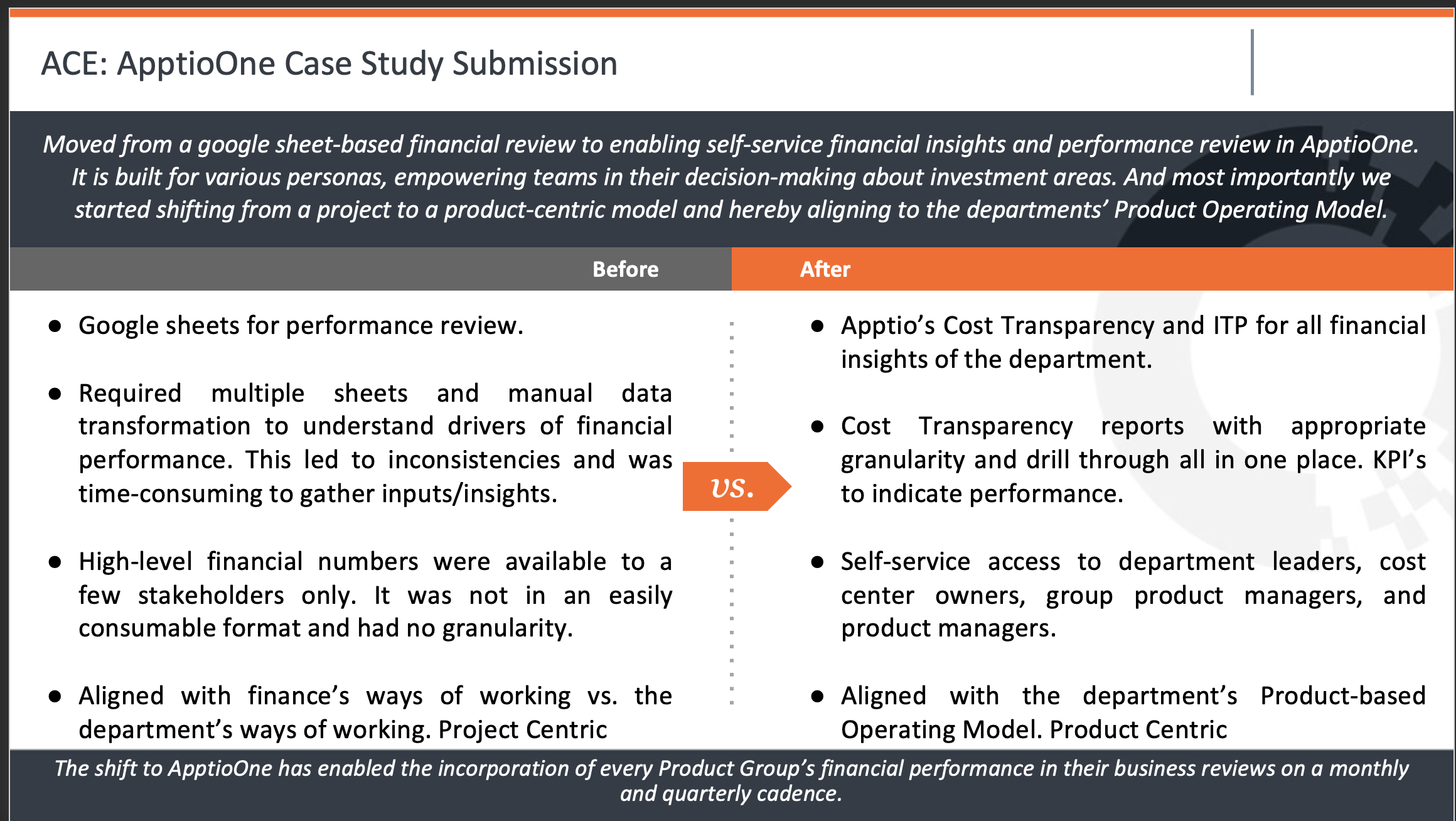 ACE: ApptioOne Case Study Submission

Moved from a google sheet-based financial review to enabling self-service financial insights and performance review in ApptioOne. It is built for various personas, empowering teams in their decision-making about investment areas. And most importantly we started shifting from a project to a product-centric model and hereby aligning to the departments' Product Operating Model.

Before

- Google sheets for performance review.
- Required multiple sheets and manual data transformation to understand drivers of financial performance. This led to inconsistencies and was time-consuming to gather inputs/insights.
- High-level financial numbers were available to a few stakeholders only. It was not in an easily consumable format and had no granularity.
- Aligned with finance's ways of working vs. the department's ways of working. Project Centric

vs.

After

- Apptio's Cost Transparency and ITP for all financial insights of the department.
- Cost Transparency reports with appropriate granularity and drill through all in one place. KPI's to indicate performance.
- Self-service access to department leaders, cost center owners, group product managers, and product managers.
- Aligned with the department's Product-based Operating Model. Product Centric

The shift to ApptioOne has enabled the incorporation of every Product Group's financial performance in their business reviews on a monthly and quarterly cadence.